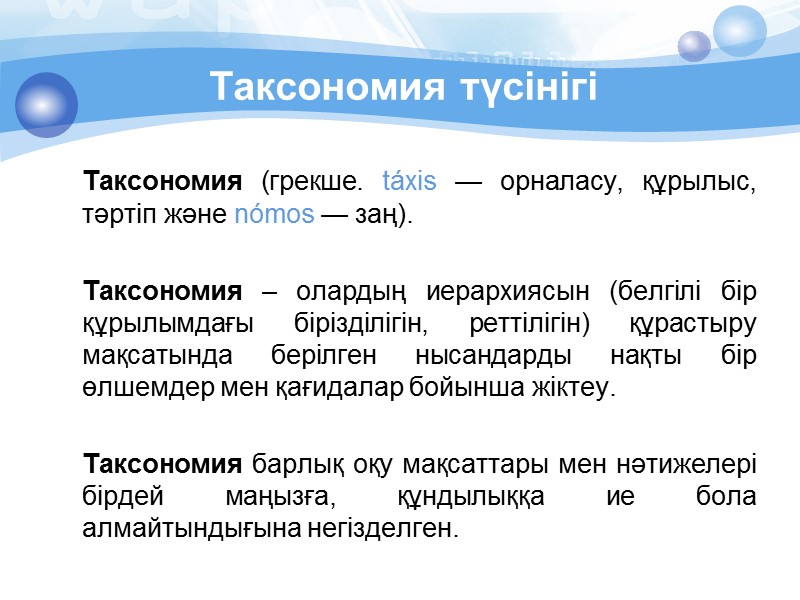 Таксономия түсінігі

Таксономия (грекше. táxis — орналасу, құрылыс, тәртіп және nómos — заң).

Таксономия – олардың иерархиясын (белгілі бір құрылымдағы бірізділігін, реттілігін) құрастыру мақсатында берілген нысандарды нақты бір өлшемдер мен қағидалар бойынша жіктеу.

Таксономия барлық оқу мақсаттары мен нәтижелері бірдей маңызға, құндылыққа ие бола алмайтындығына негізделген.